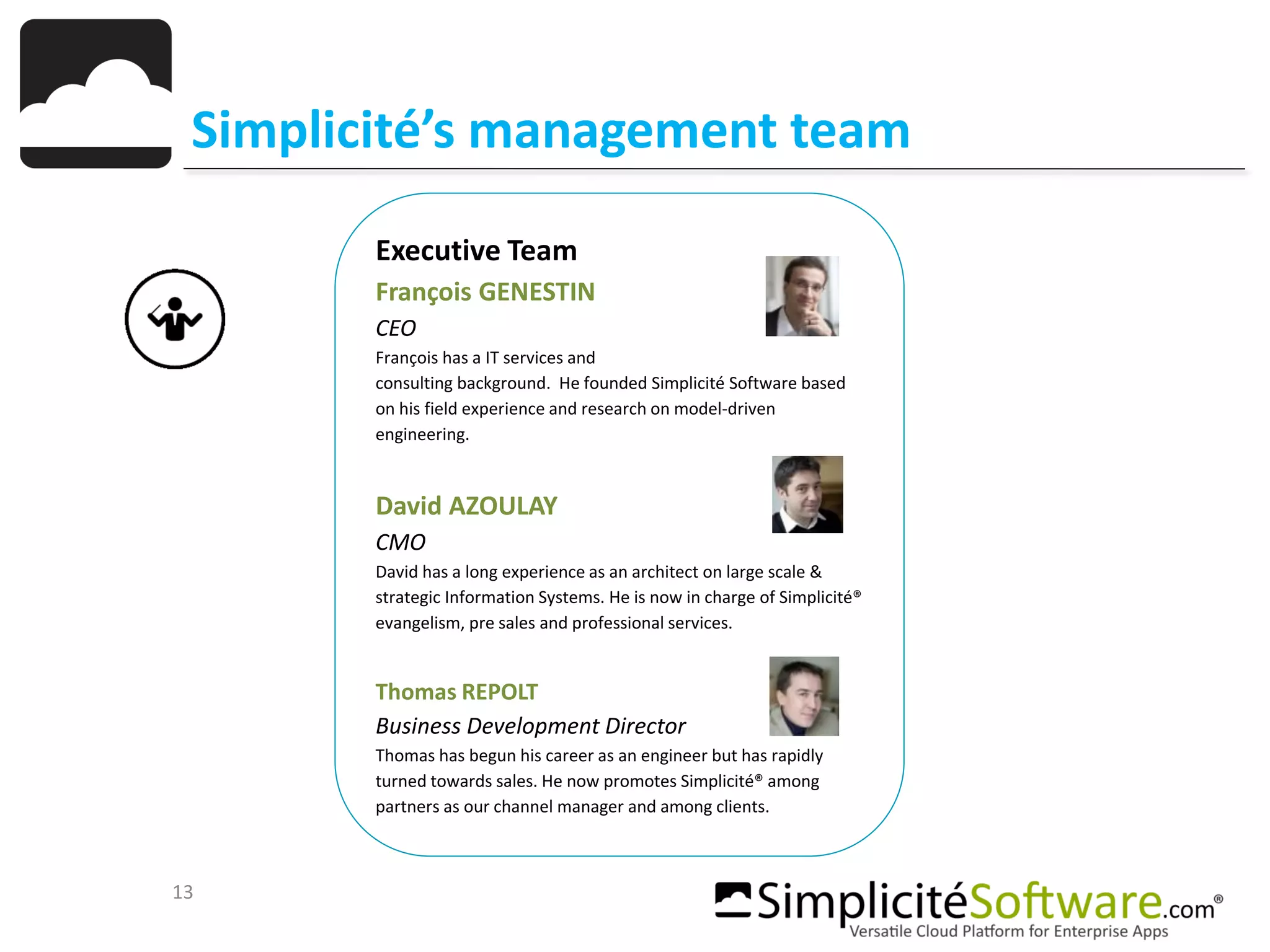 Simplicité's management team

Executive Team

François GENESTIN

CEO

François has a IT services and consulting background. He founded Simplicité Software based on his field experience and research on model-driven engineering.

David AZOULAY

CMO

David has a long experience as an architect on large scale & strategic Information Systems. He is now in charge of Simplicité® evangelism, pre sales and professional services.

Thomas REPOLT

Business Development Director

Thomas has begun his career as an engineer but has rapidly turned towards sales. He now promotes Simplicité® among partners as our channel manager and among clients.

13

SimplicitéSoftware.com®
Versatile Cloud Platform for Enterprise Apps